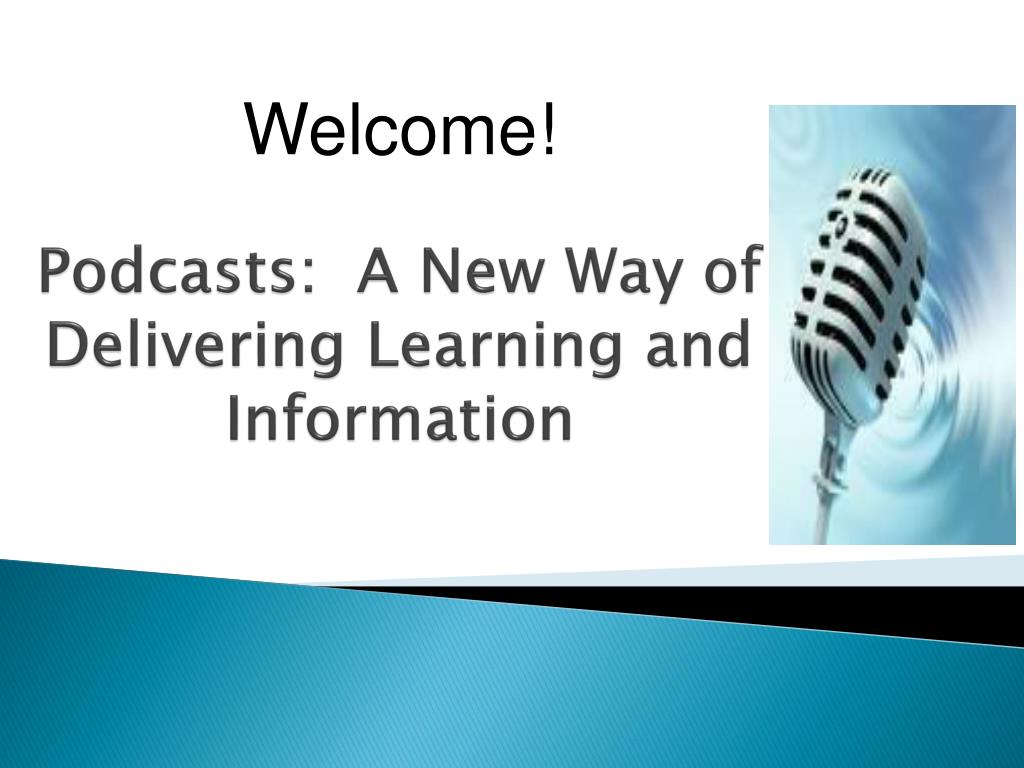 Welcome!

Podcasts:  A New Way of Delivering Learning and Information